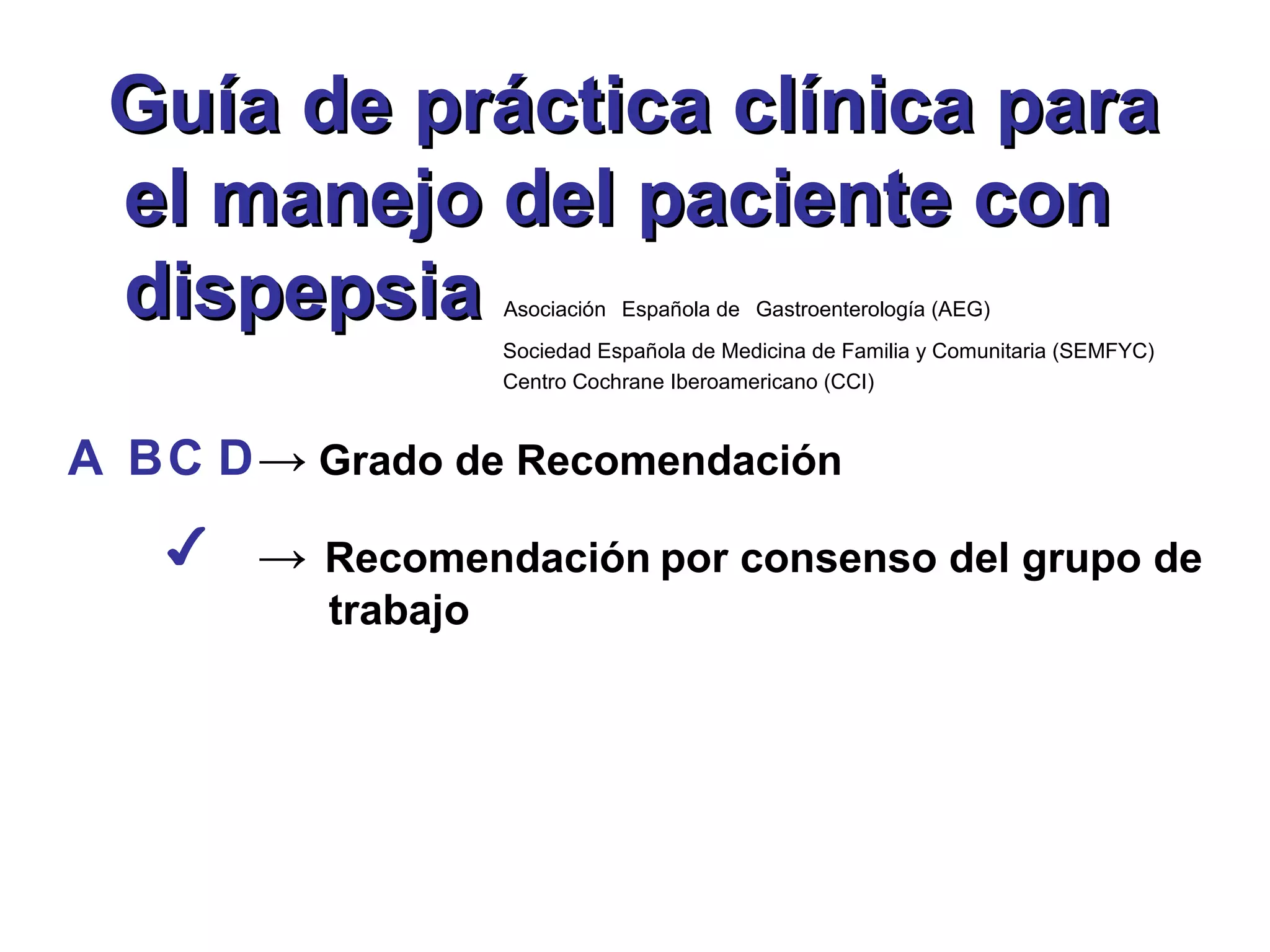 Guía de práctica clínica para el manejo del paciente con dispepsia

Asociación Española de Gastroenterología (AEG)

Sociedad Española de Medicina de Familia y Comunitaria (SEMFYC)
Centro Cochrane Iberoamericano (CCI)

A B C D → Grado de Recomendación

✓ → Recomendación por consenso del grupo de trabajo